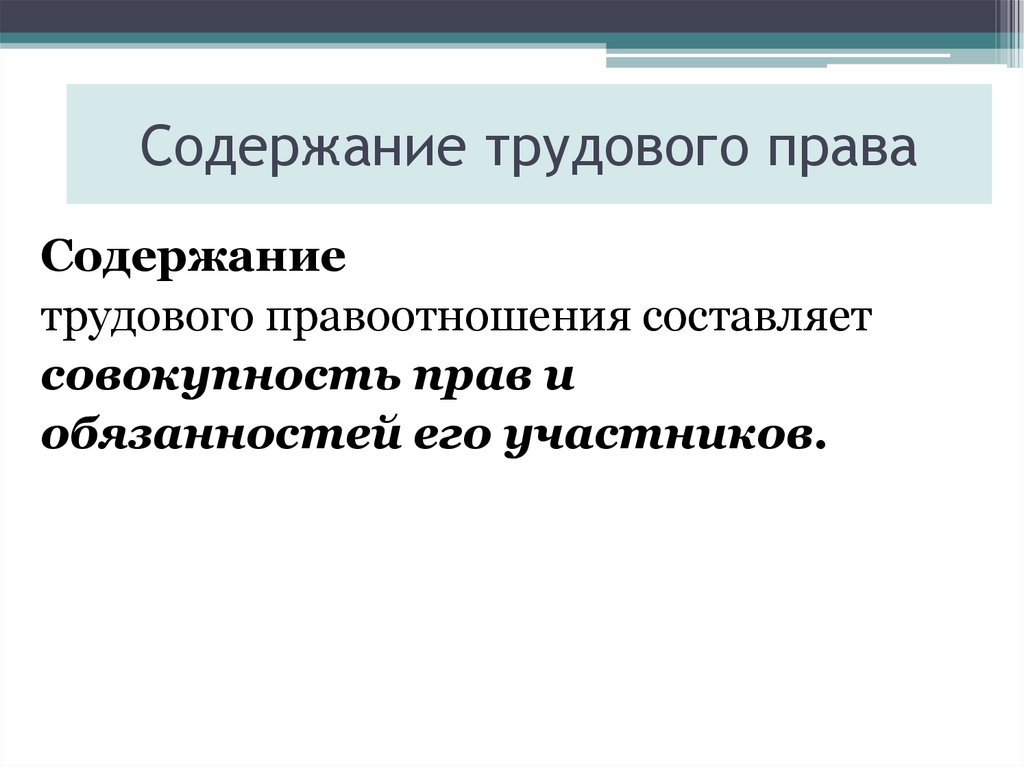 Содержание трудового права

Содержание трудового правоотношения составляет совокупность прав и обязанностей его участников.